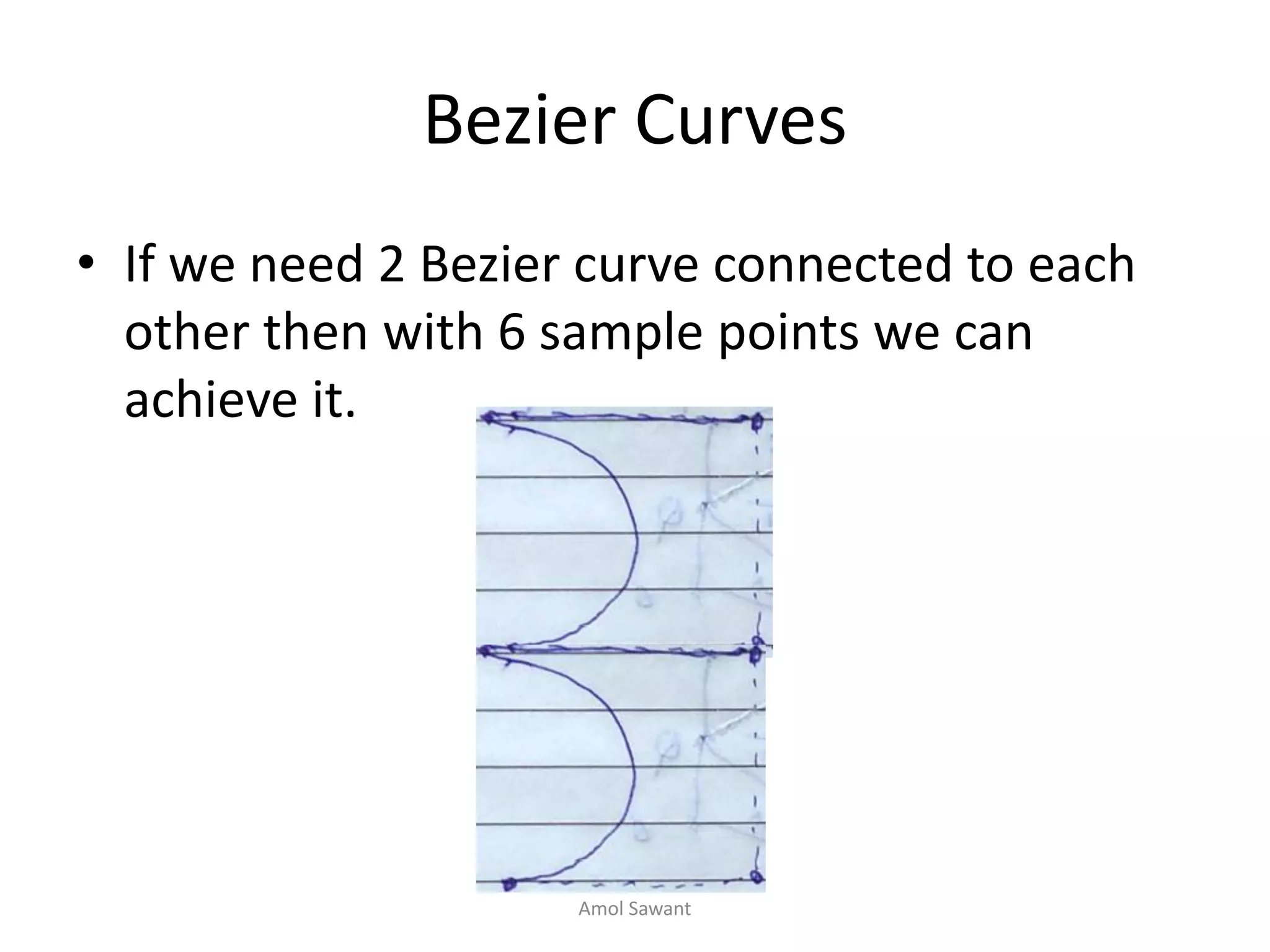 Bezier Curves

• If we need 2 Bezier curve connected to each other then with 6 sample points we can achieve it.

Amol Sawant